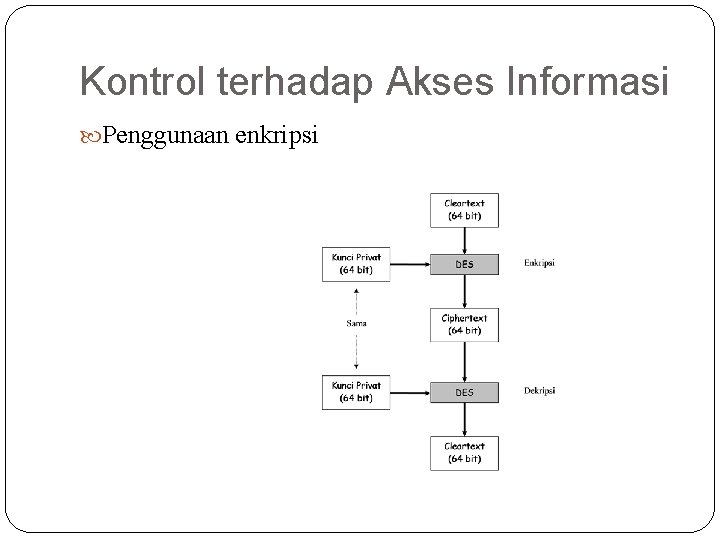 Kontrol terhadap Akses Informasi

Penggunaan enkripsi

Cleartext (64 bit)

Kunci Privat (64 bit)

DES

Enkripsi

Sama

Ciphertext (64 bit)

Kunci Privat (64 bit)

DES

Dekripsi

Cleartext (64 bit)